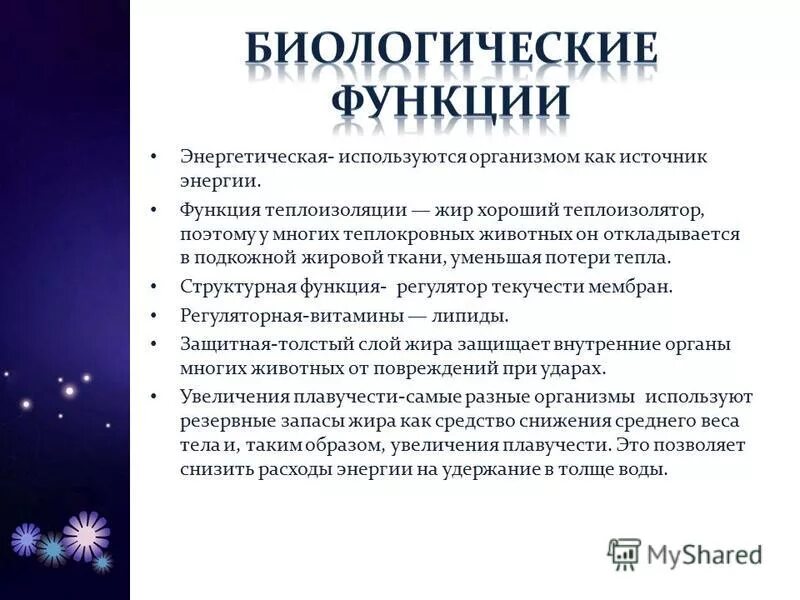 БИОЛОГИЧЕСКИЕ ФУНКЦИИ

• Энергетическая- используются организмом как источник энергии.
• Функция теплоизоляции — жир хороший теплоизолятор, поэтому у многих теплокровных животных он откладывается в подкожной жировой ткани, уменьшая потери тепла.
• Структурная функция- регулятор текучести мембран.
• Регуляторная-витамины — липиды.
• Защитная-толстый слой жира защищает внутренние органы многих животных от повреждений при ударах.
• Увеличения плавучести-самые разные организмы используют резервные запасы жира как средство снижения среднего веса тела и, таким образом, увеличения плавучести. Это позволяет снизить расходы энергии на удержание в толще воды.

MyShared